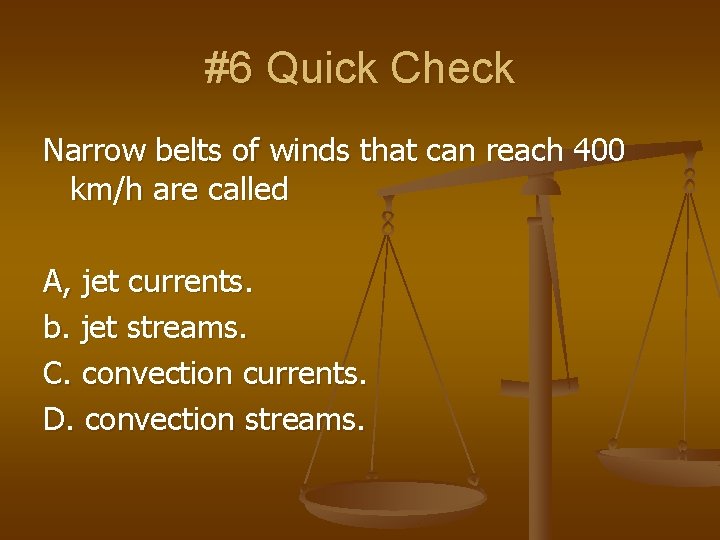 #6 Quick Check

Narrow belts of winds that can reach 400 km/h are called

A, jet currents.
b. jet streams.
C. convection currents.
D. convection streams.